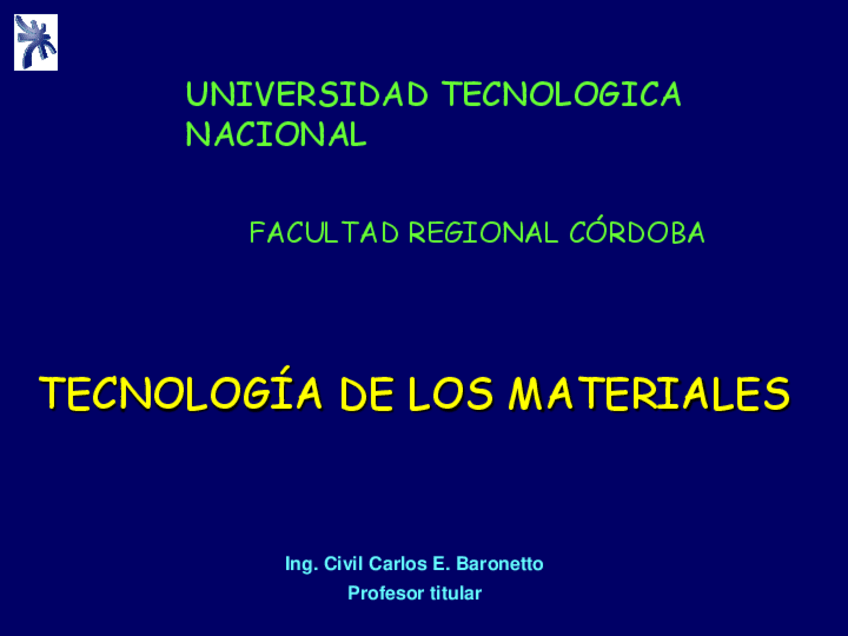 UNIVERSIDAD TECNOLOGICA NACIONAL

FACULTAD REGIONAL CÓRDOBA

TECNOLOGÍA DE LOS MATERIALES

Ing. Civil Carlos E. Baronetto
Profesor titular